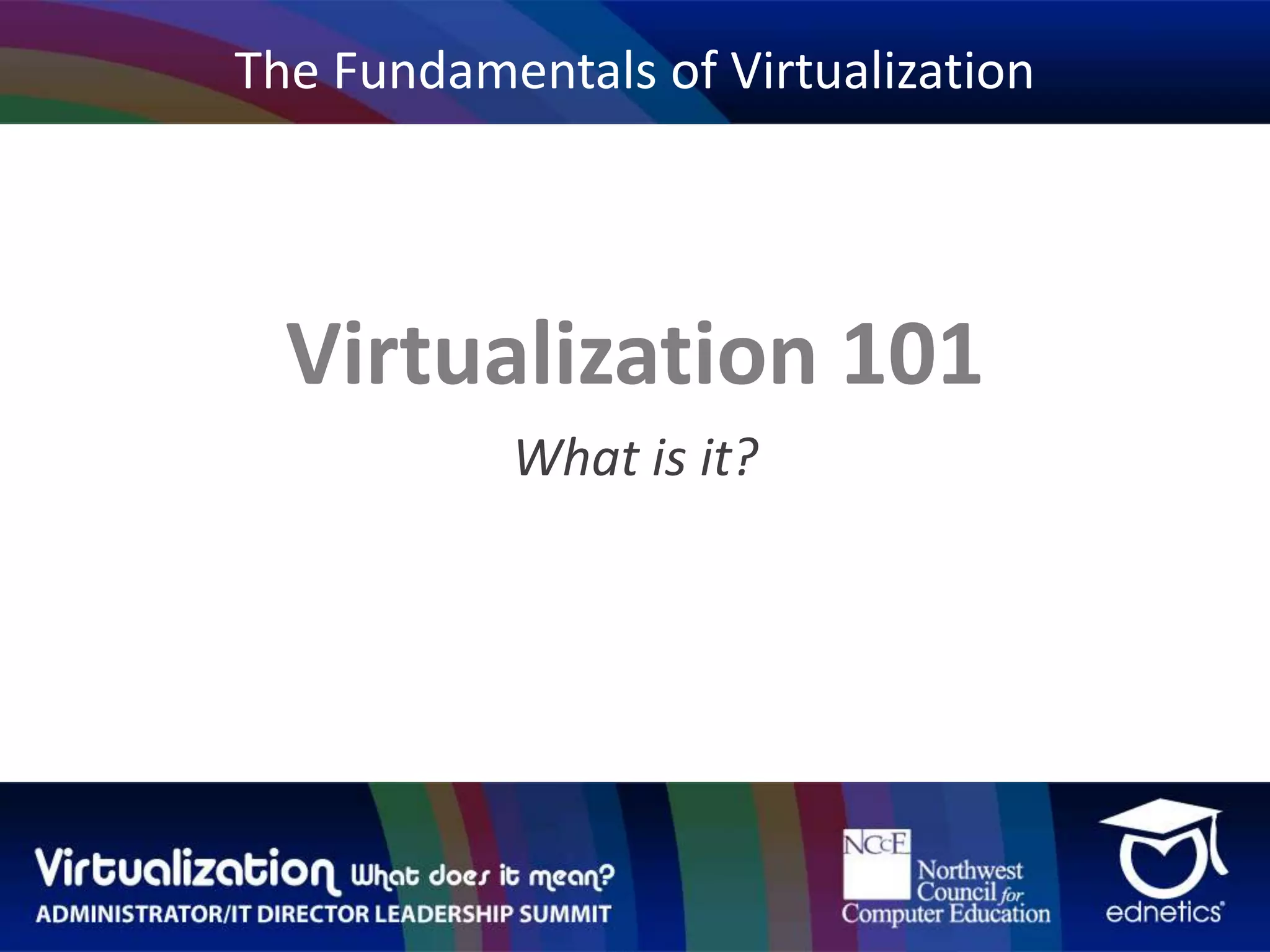 The Fundamentals of Virtualization

Virtualization 101

What is it?

Virtualization What does it mean?
ADMINISTRATOR/IT DIRECTOR LEADERSHIP SUMMIT

NCCE
Northwest Council for Computer Education

ednetics